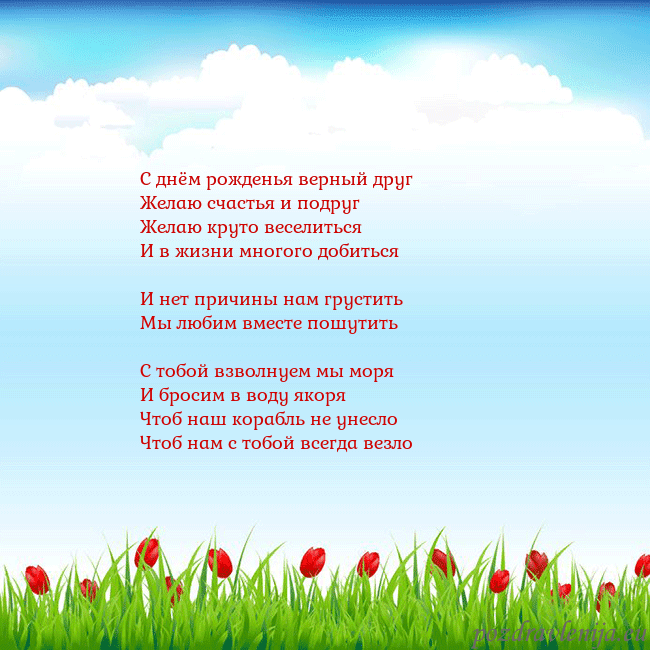 С днём рожденья верный друг
Желаю счастья и подруг
Желаю круто веселиться
И в жизни многого добиться

И нет причины нам грустить
Мы любим вместе пошутить

С тобой взволнуем мы моря
И бросим в воду якоря
Чтоб наш корабль не унесло
Чтоб нам с тобой всегда везло

pozdravlenija.eu